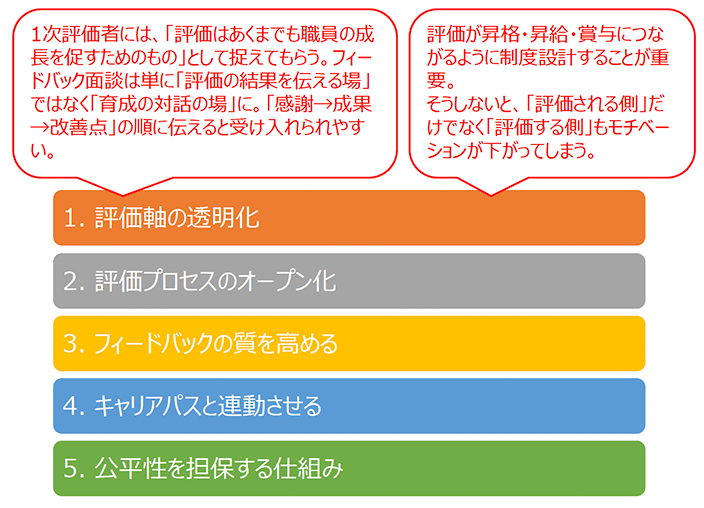 1次評価者には、「評価はあくまでも職員の成長を促すためのもの」として捉えてもらう。フィードバック面談は単に「評価の結果を伝える場」ではなく「育成の対話の場」に。「感謝→成果→改善点」の順に伝えると受け入れられやすい。

評価が昇格・昇給・賞与につながるように制度設計することが重要。
そうしないと、「評価される側」だけでなく「評価する側」もモチベーションが下がってしまう。

1. 評価軸の透明化

2. 評価プロセスのオープン化

3. フィードバックの質を高める

4. キャリアパスと連動させる

5. 公平性を担保する仕組み